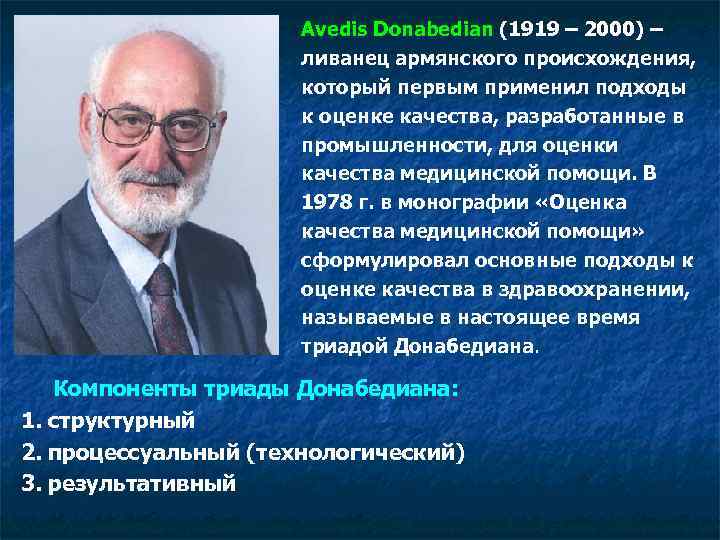 Avedis Donabedian (1919 – 2000) – ливанец армянского происхождения, который первым применил подходы к оценке качества, разработанные в промышленности, для оценки качества медицинской помощи. В 1978 г. в монографии «Оценка качества медицинской помощи» сформулировал основные подходы к оценке качества в здравоохранении, называемые в настоящее время триадой Донабедиана.

Компоненты триады Донабедиана:
1. структурный
2. процессуальный (технологический)
3. результативный